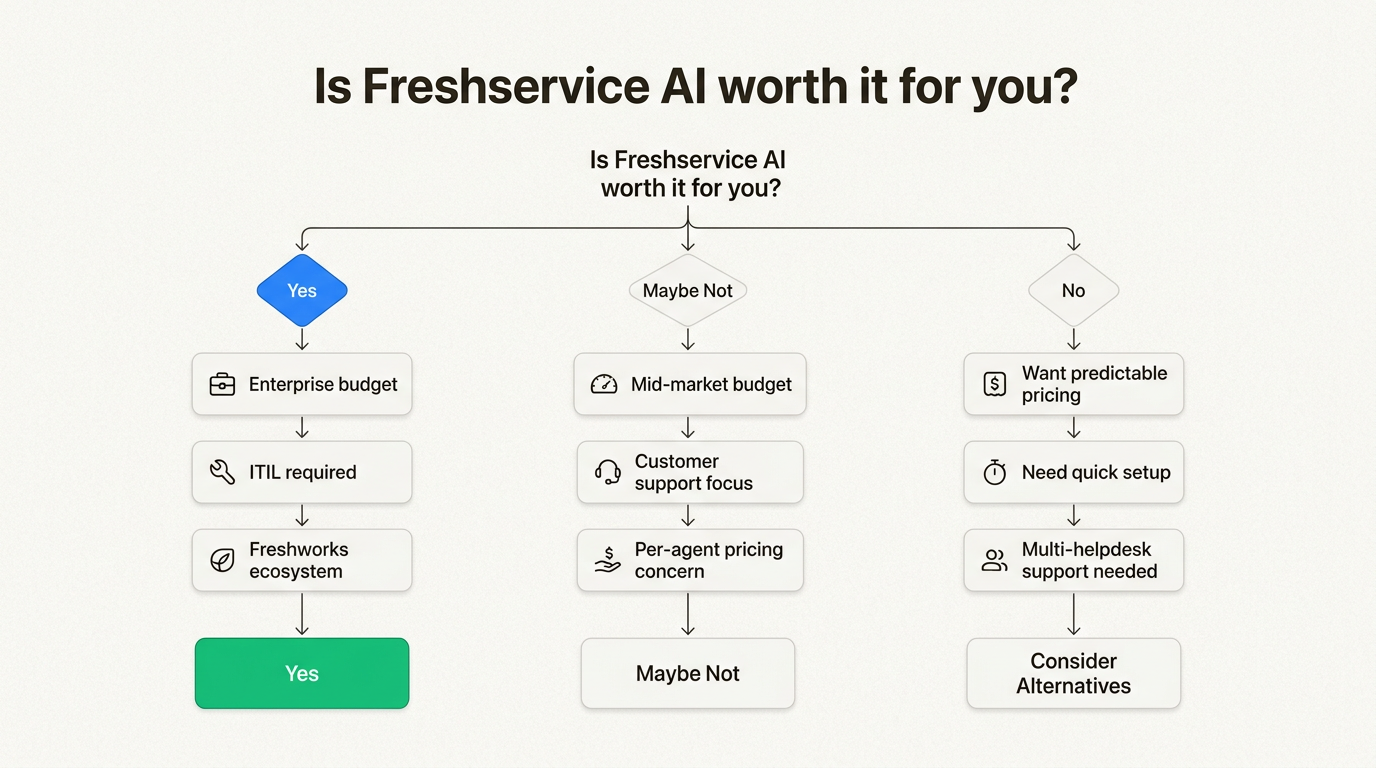 Is Freshservice AI worth it for you?

Is Freshservice AI worth it for you?

Yes

Enterprise budget

ITIL required

Freshworks ecosystem

Yes

Maybe Not

Mid-market budget

Customer support focus

Per-agent pricing concern

Maybe Not

No

Want predictable pricing

Need quick setup

Multi-helpdesk support needed

Consider Alternatives